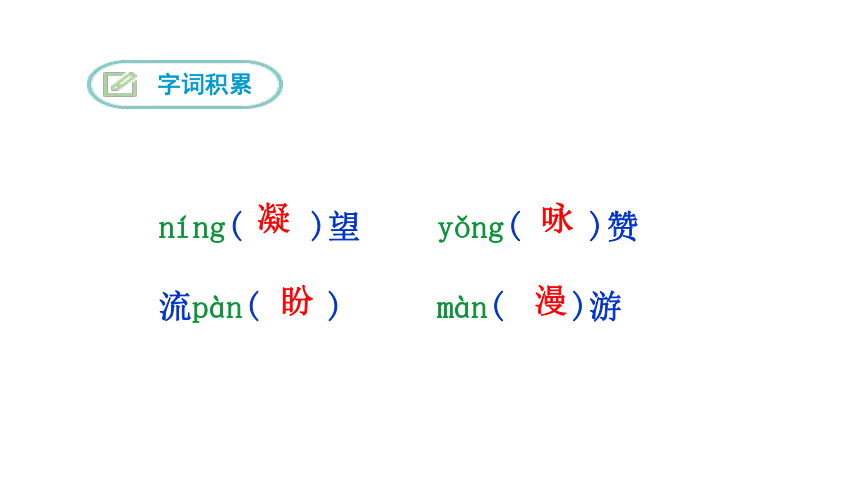 字词积累

níng（ 凝 ）望　　yǒng（ 咏 ）赞

流pàn（ 盼 ）　　màn（ 漫 ）游